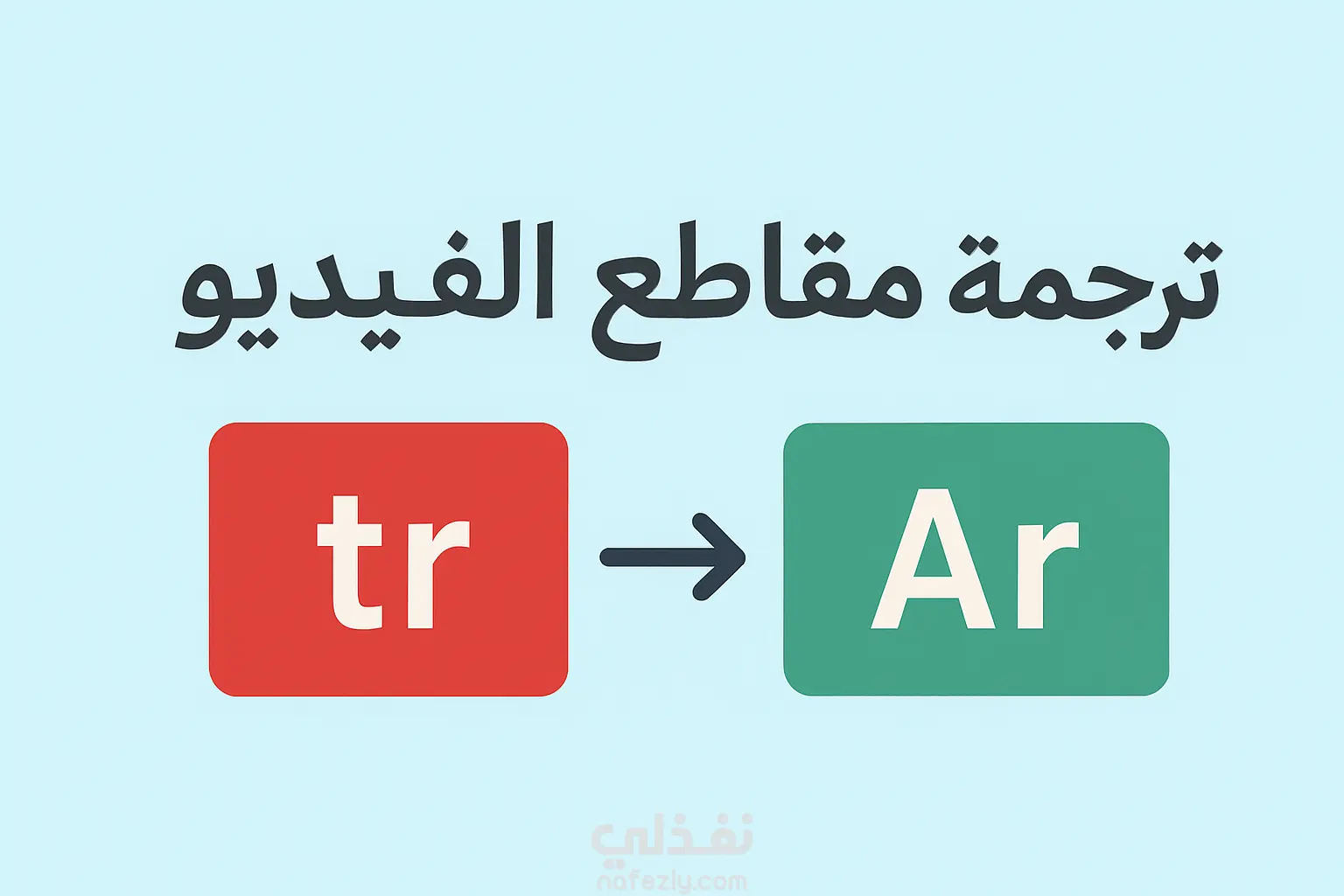 ترجمة مقاطع الفيديو

tr → Ar

نفذلي
nafezly.com